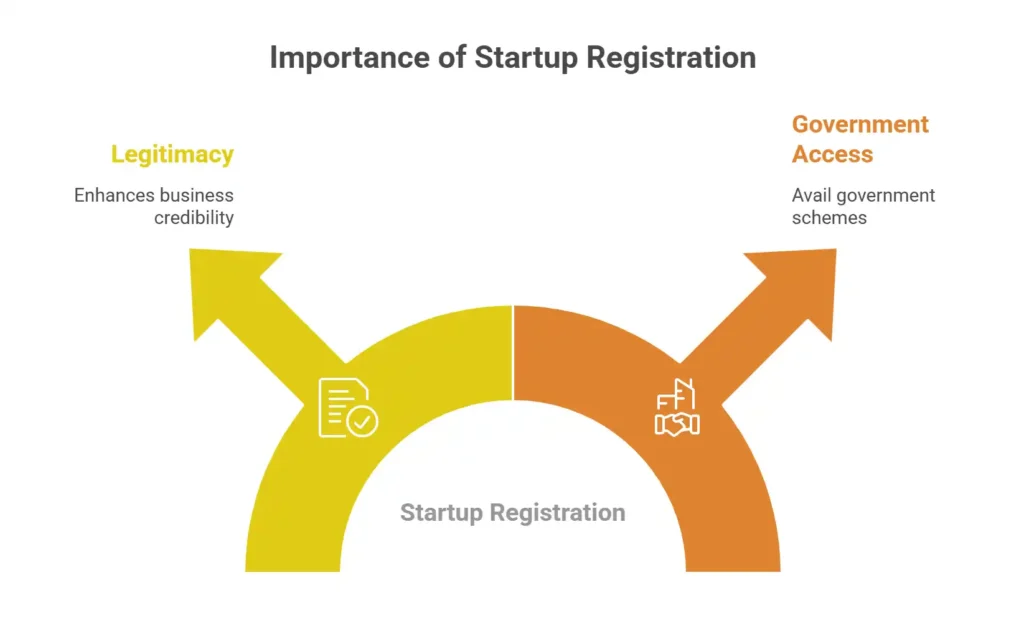 Importance of Startup Registration

Legitimacy

Enhances business credibility

Government Access

Avail government schemes

Startup Registration